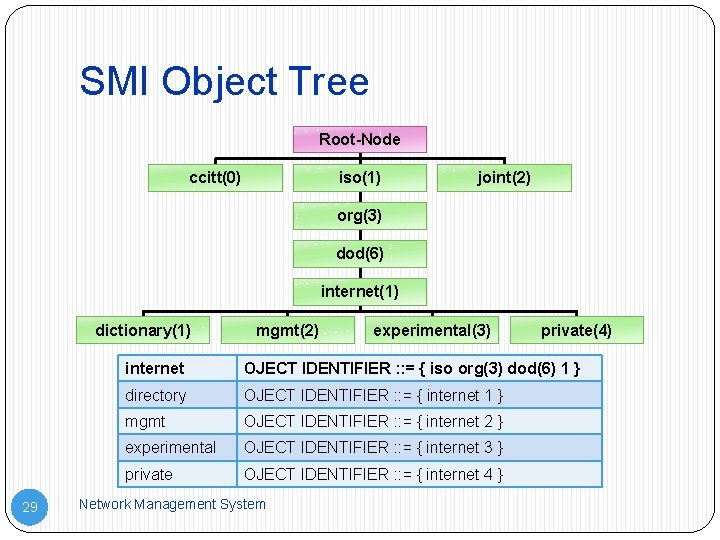 SMI Object Tree

Root-Node

ccitt(0)

iso(1)

joint(2)

org(3)

dod(6)

internet(1)

dictionary(1)

mgmt(2)

experimental(3)

private(4)

| internet | OJECT IDENTIFIER ::= { iso org(3) dod(6) 1 } |
|---|---|
| directory | OJECT IDENTIFIER ::= { internet 1 } |
| mgmt | OJECT IDENTIFIER ::= { internet 2 } |
| experimental | OJECT IDENTIFIER ::= { internet 3 } |
| private | OJECT IDENTIFIER ::= { internet 4 } |

29

Network Management System